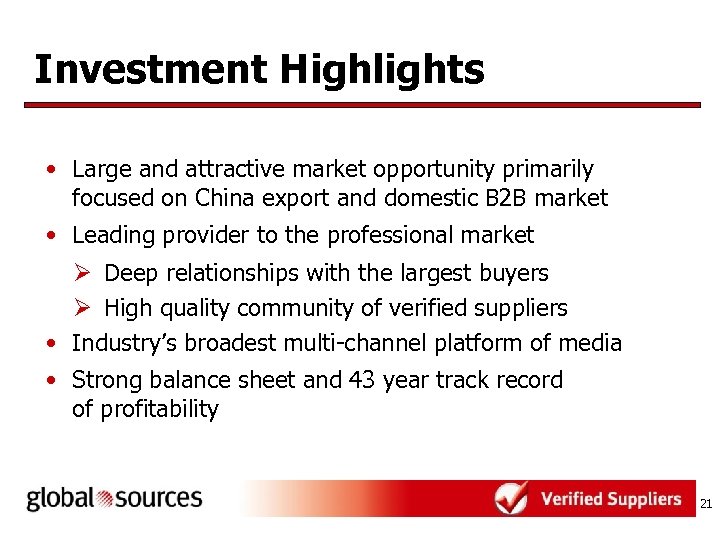 Investment Highlights

• Large and attractive market opportunity primarily focused on China export and domestic B2B market

• Leading provider to the professional market

➢ Deep relationships with the largest buyers

➢ High quality community of verified suppliers

• Industry's broadest multi-channel platform of media

• Strong balance sheet and 43 year track record of profitability

global sources

Verified Suppliers

21